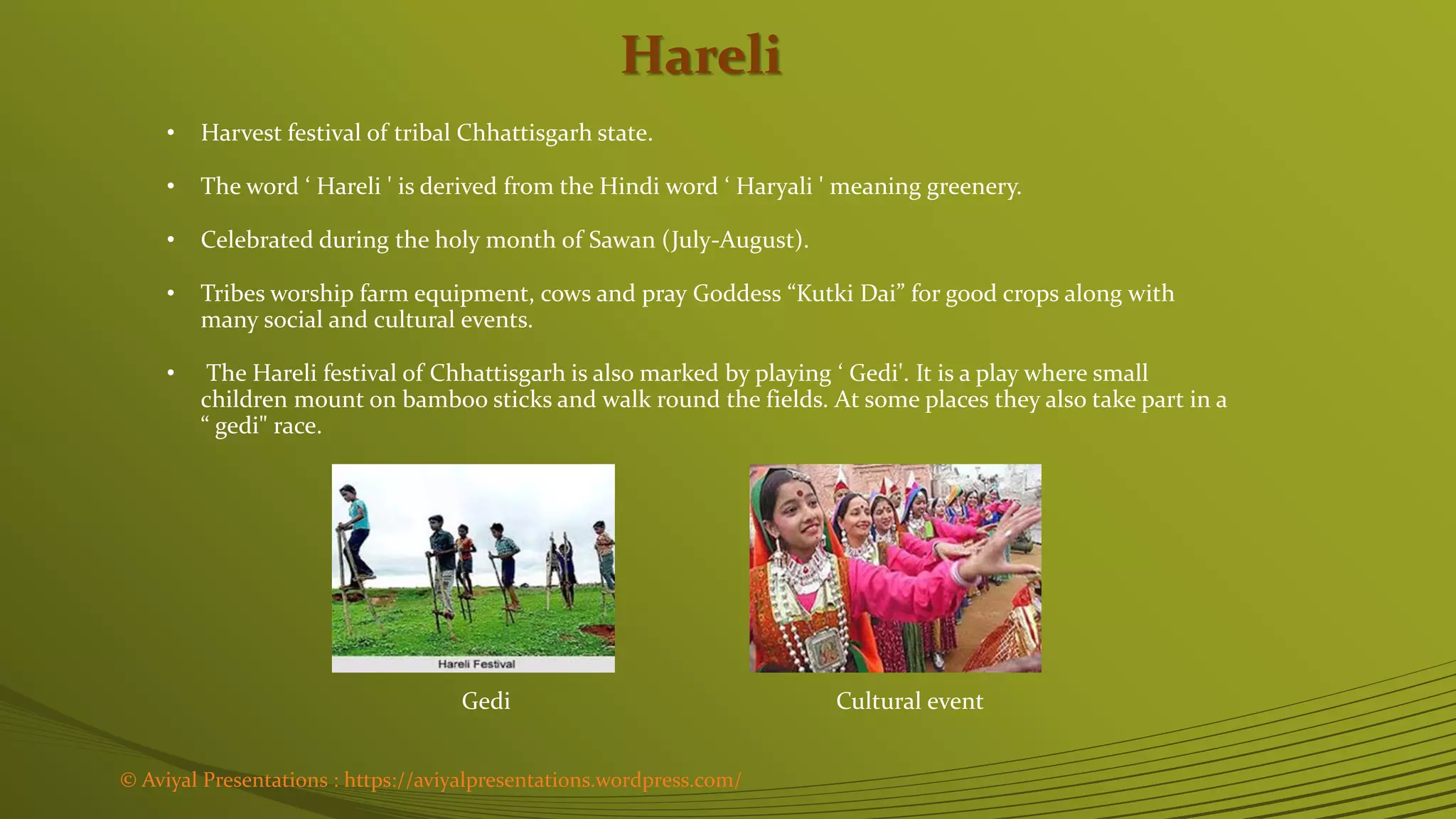 Hareli

• Harvest festival of tribal Chhattisgarh state.

• The word ‘ Hareli ' is derived from the Hindi word ‘ Haryali ' meaning greenery.

• Celebrated during the holy month of Sawan (July-August).

• Tribes worship farm equipment, cows and pray Goddess “Kutki Dai” for good crops along with many social and cultural events.

• The Hareli festival of Chhattisgarh is also marked by playing ‘ Gedi'. It is a play where small children mount on bamboo sticks and walk round the fields. At some places they also take part in a “ gedi" race.

Hareli Festival

Gedi

Cultural event

© Aviyal Presentations : https://aviyalpresentations.wordpress.com/